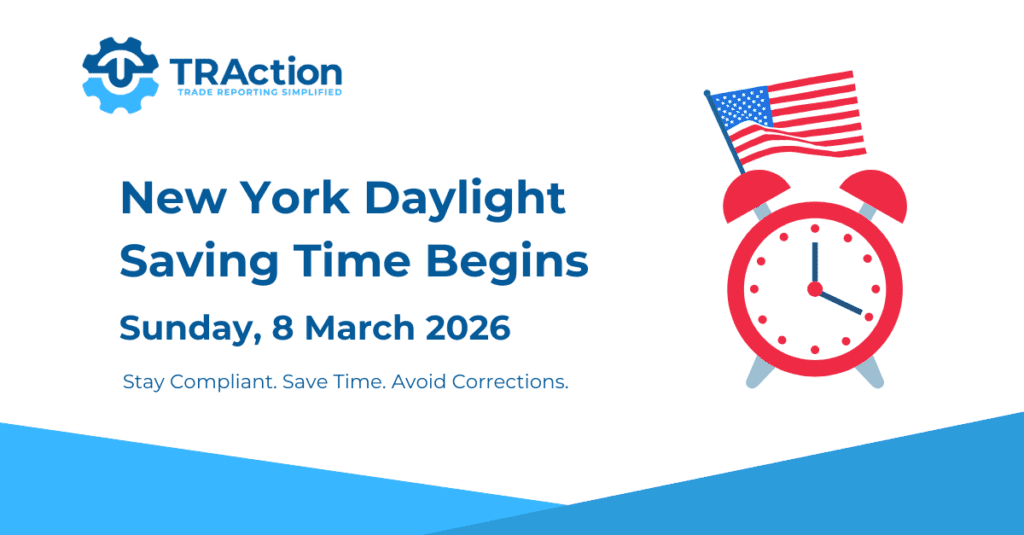 TRAction
TRADE REPORTING SIMPLIFIED

New York Daylight Saving Time Begins

Sunday, 8 March 2026

Stay Compliant. Save Time. Avoid Corrections.